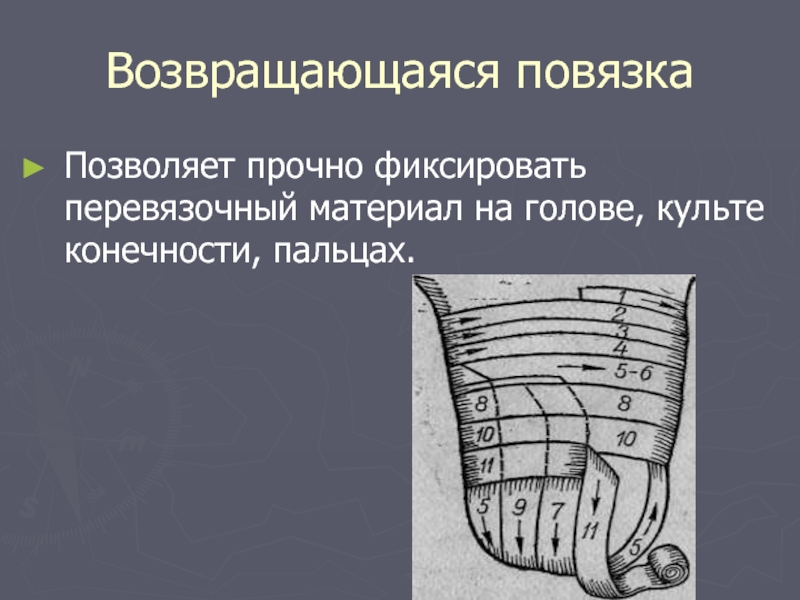 Возвращающаяся повязка

► Позволяет прочно фиксировать перевязочный материал на голове, культе конечности, пальцах.

1
2
3
4
5-6
8
8
10
10
11
5
9
7
11
5